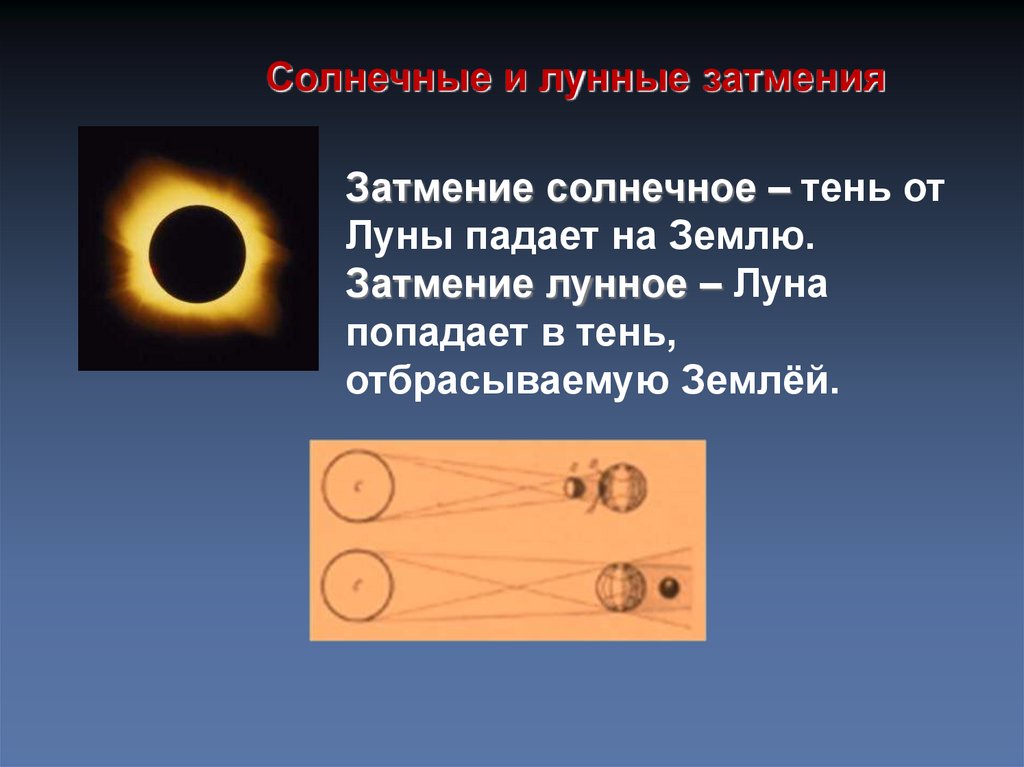 Солнечные и лунные затмения

Затмение солнечное – тень от Луны падает на Землю. Затмение лунное – Луна попадает в тень, отбрасываемую Землёй.